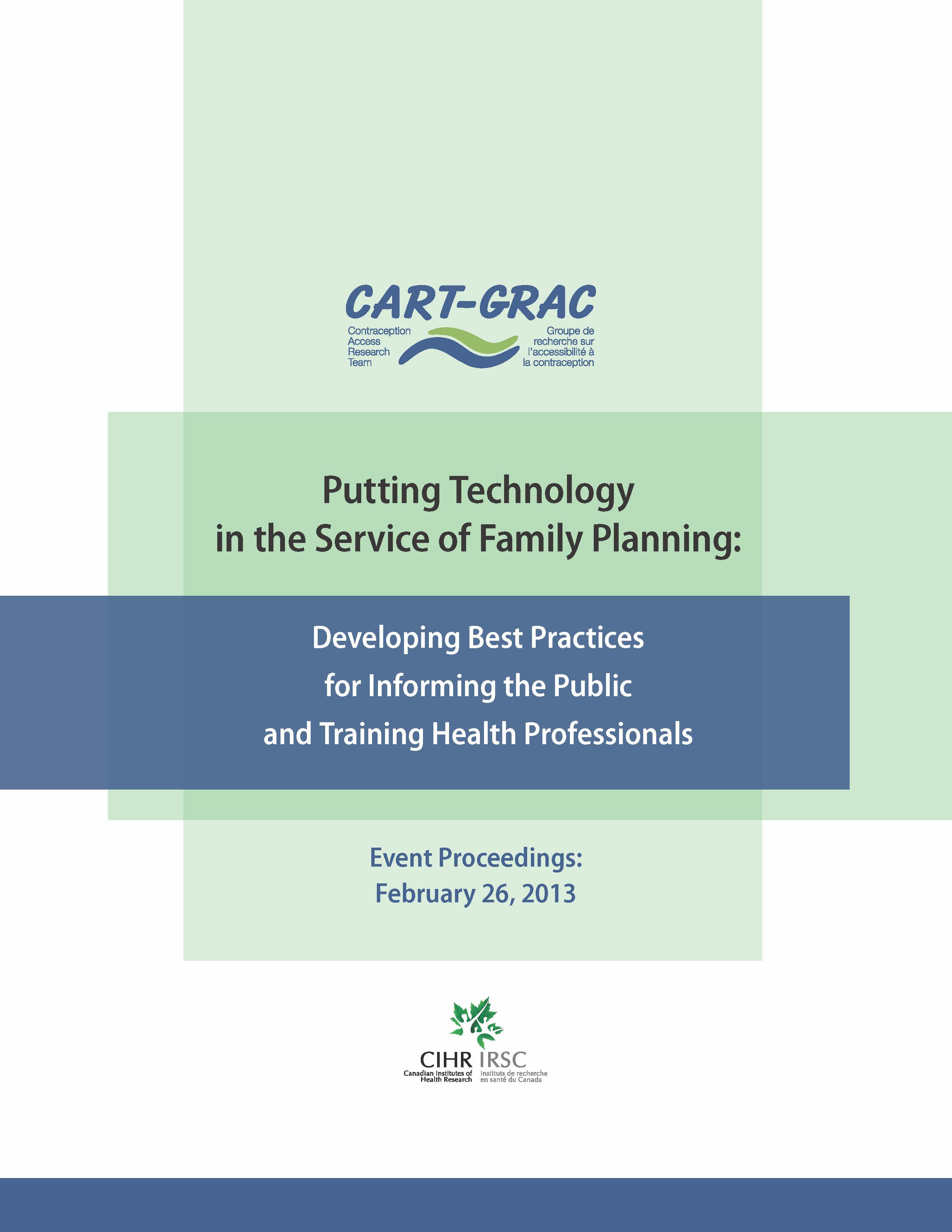 CART-GRAC

Contraception Access Research Team

Groupe de recherche sur l'accessibilité à la contraception

Putting Technology in the Service of Family Planning:

Developing Best Practices for Informing the Public and Training Health Professionals

Event Proceedings: February 26, 2013

CIHR IRSC

Canadian Institutes of Health Research

Instituts de recherche en santé du Canada